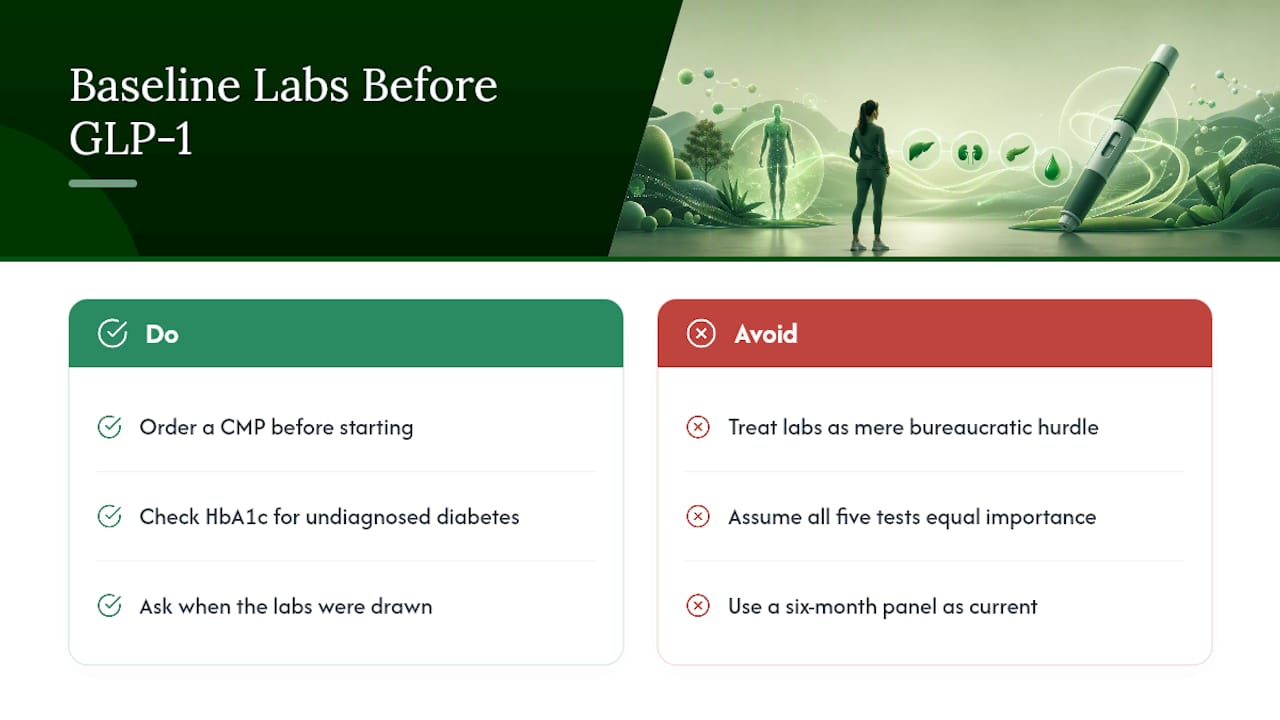 Baseline Labs Before GLP-1

Do

Order a CMP before starting

Check HbA1c for undiagnosed diabetes

Ask when the labs were drawn

Avoid

Treat labs as mere bureaucratic hurdle

Assume all five tests equal importance

Use a six-month panel as current